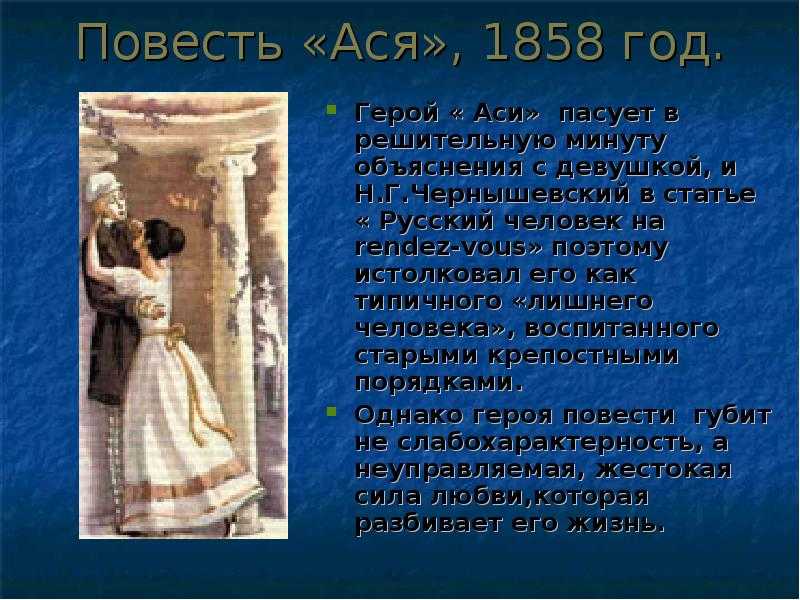 Повесть «Ася», 1858 год.

Герой « Аси» пасует в решительную минуту объяснения с девушкой, и Н.Г.Чернышевский в статье « Русский человек на rendez-vous» поэтому истолковал его как типичного «лишнего человека», воспитанного старыми крепостными порядками.

Однако героя повести губит не слабохарактерность, а неуправляемая, жестокая сила любви,которая разбивает его жизнь.